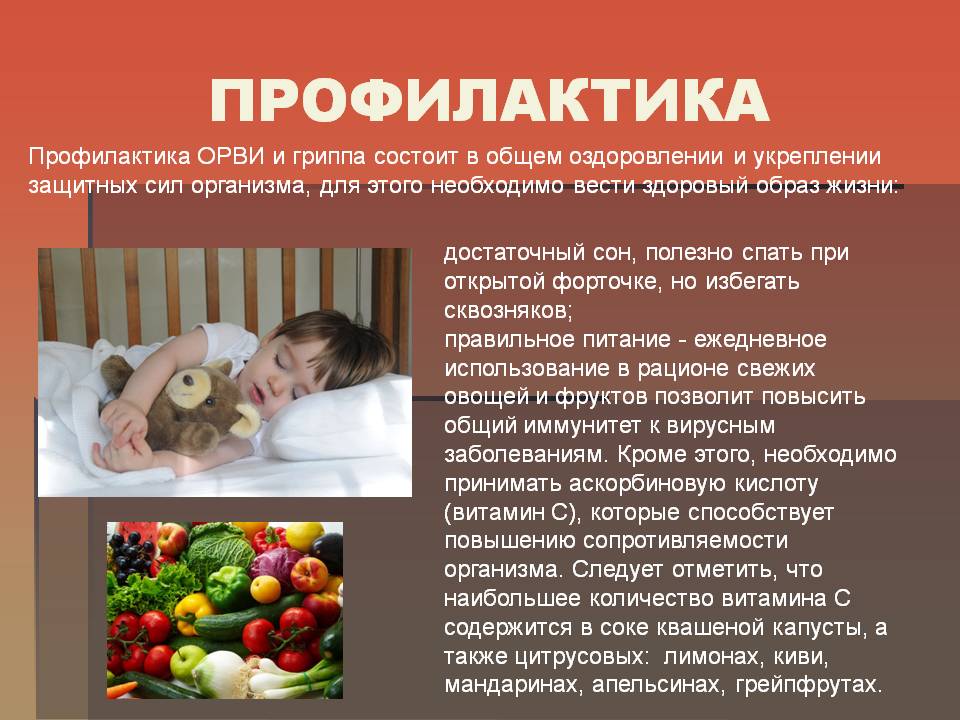 ПРОФИЛАКТИКА

Профилактика ОРВИ и гриппа состоит в общем оздоровлении и укреплении защитных сил организма, для этого необходимо вести здоровый образ жизни:

достаточный сон, полезно спать при открытой форточке, но избегать сквозняков;
правильное питание - ежедневное использование в рационе свежих овощей и фруктов позволит повысить общий иммунитет к вирусным заболеваниям. Кроме этого, необходимо принимать аскорбиновую кислоту (витамин С), которые способствует повышению сопротивляемости организма. Следует отметить, что наибольшее количество витамина С содержится в соке квашеной капусты, а также цитрусовых: лимонах, киви, мандаринах, апельсинах, грейпфрутах.